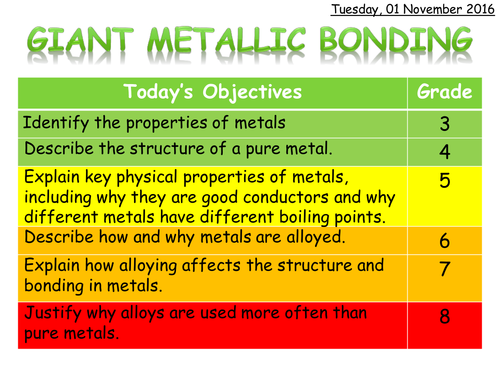 Tuesday, 01 November 2016

GIANT METALLIC BONDING

| Today's Objectives | Grade |
|---|---|
| Identify the properties of metals | 3 |
| Describe the structure of a pure metal. | 4 |
| Explain key physical properties of metals, including why they are good conductors and why different metals have different boiling points. | 5 |
| Describe how and why metals are alloyed. | 6 |
| Explain how alloying affects the structure and bonding in metals. | 7 |
| Justify why alloys are used more often than pure metals. | 8 |